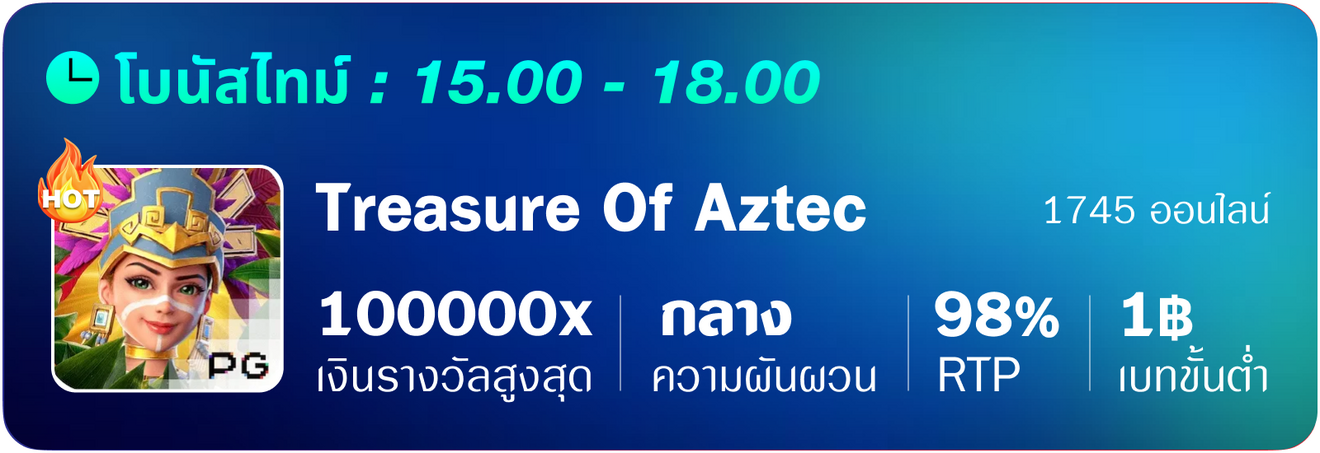 โบนัสไทม์ : 15.00 - 18.00

HOT

PG

Treasure Of Aztec

1745 ออนไลน์

100000x
เงินรางวัลสูงสุด

กลาง
ความผันผวน

98%
RTP

1฿
เบทขั้นต่ำ